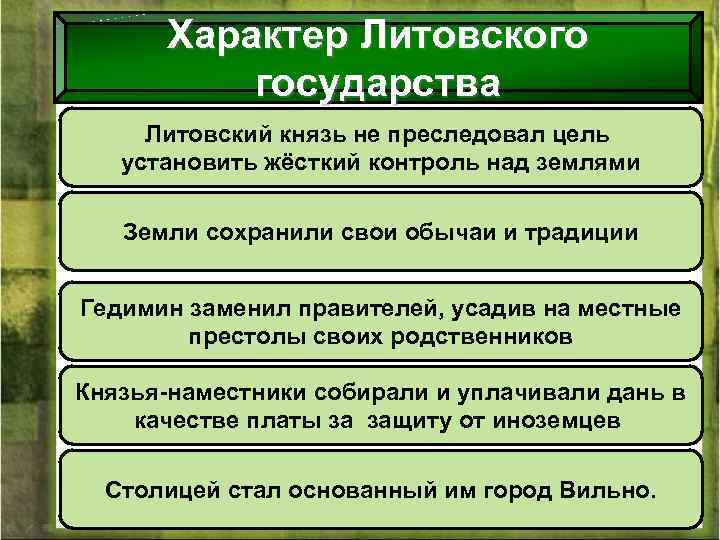 Характер Литовского государства

Литовский князь не преследовал цель установить жёсткий контроль над землями

Земли сохранили свои обычаи и традиции

Гедимин заменил правителей, усадив на местные престолы своих родственников

Князья-наместники собирали и уплачивали дань в качестве платы за защиту от иноземцев

Столицей стал основанный им город Вильно.